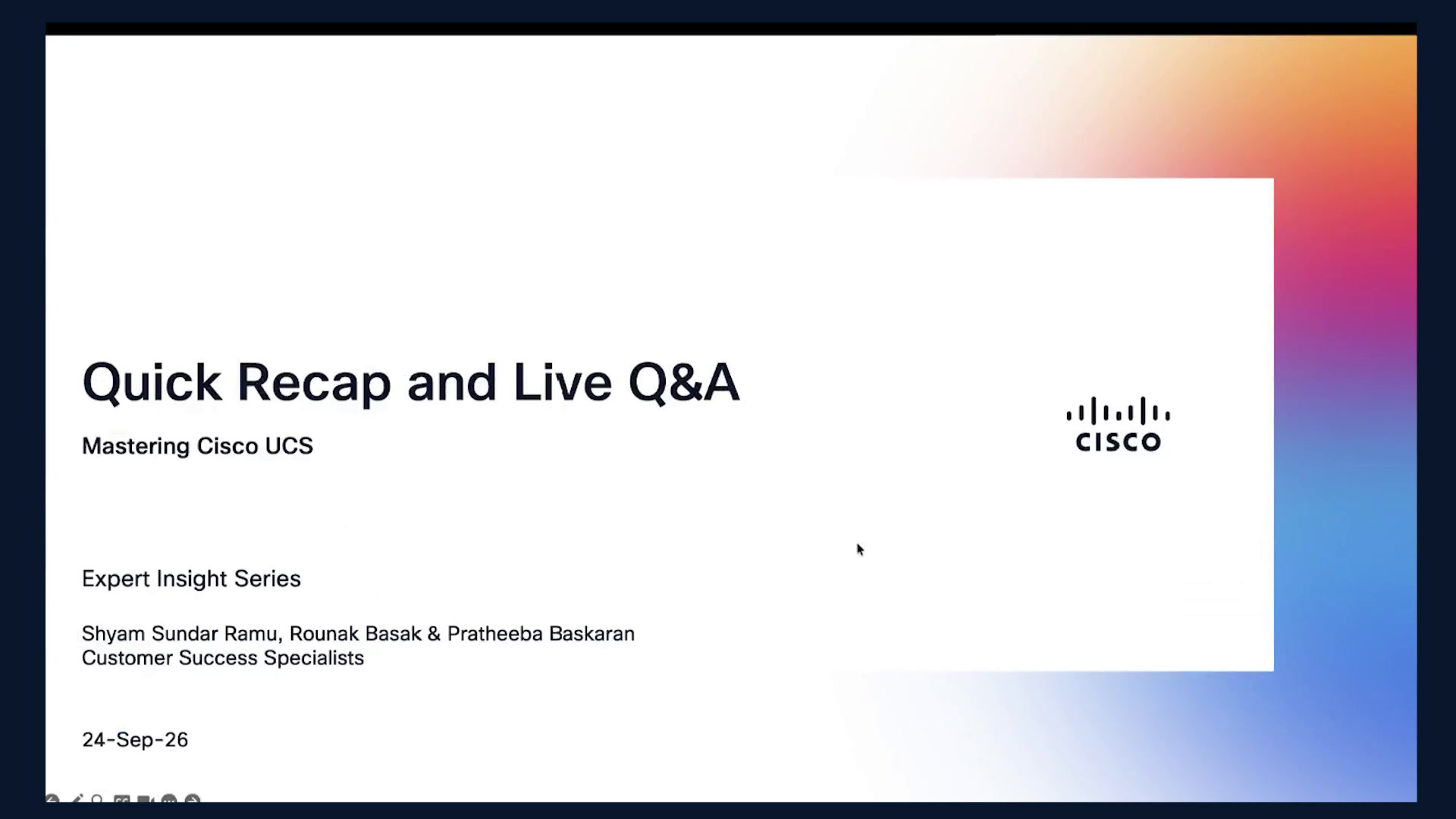 Quick Recap and Live Q&A

Mastering Cisco UCS

CISCO

Expert Insight Series

Shyam Sundar Ramu, Rounak Basak & Pratheeba Baskaran
Customer Success Specialists

24-Sep-26